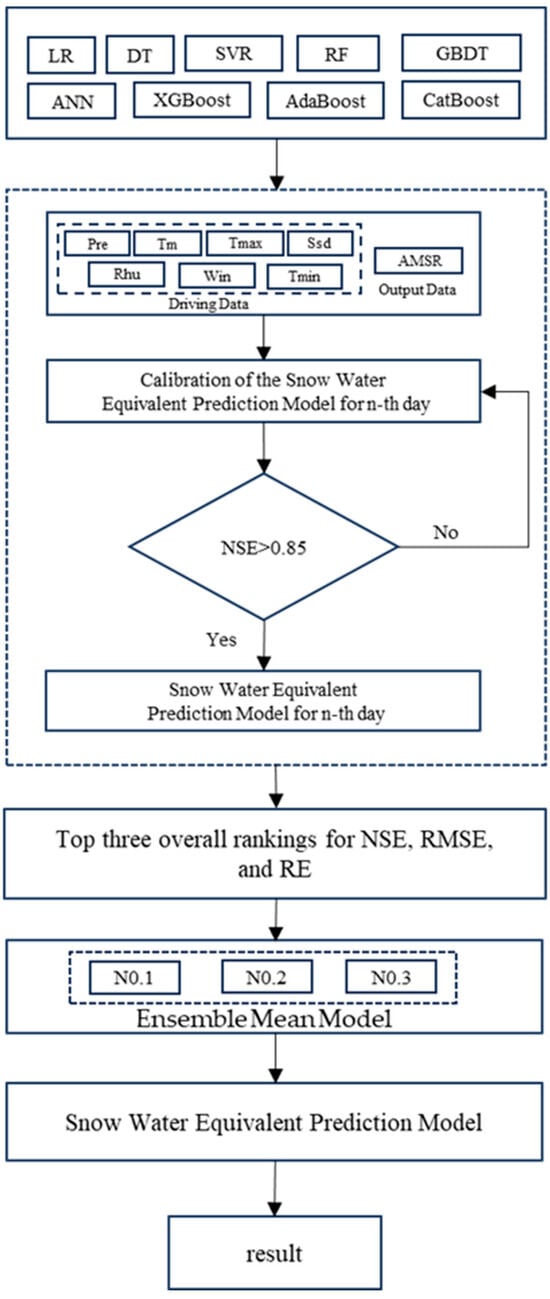 LR
DT
SVR
RF
GBDT
ANN
XGBoost
AdaBoost
CatBoost

Pre
Tm
Tmax
Ssd
Rhu
Win
Tmin
Driving Data
AMSR
Output Data

Calibration of the Snow Water Equivalent Prediction Model for n-th day

NSE>0.85

No

Yes

Snow Water Equivalent Prediction Model for n-th day

Top three overall rankings for NSE, RMSE, and RE

N0.1
N0.2
N0.3
Ensemble Mean Model

Snow Water Equivalent Prediction Model

result